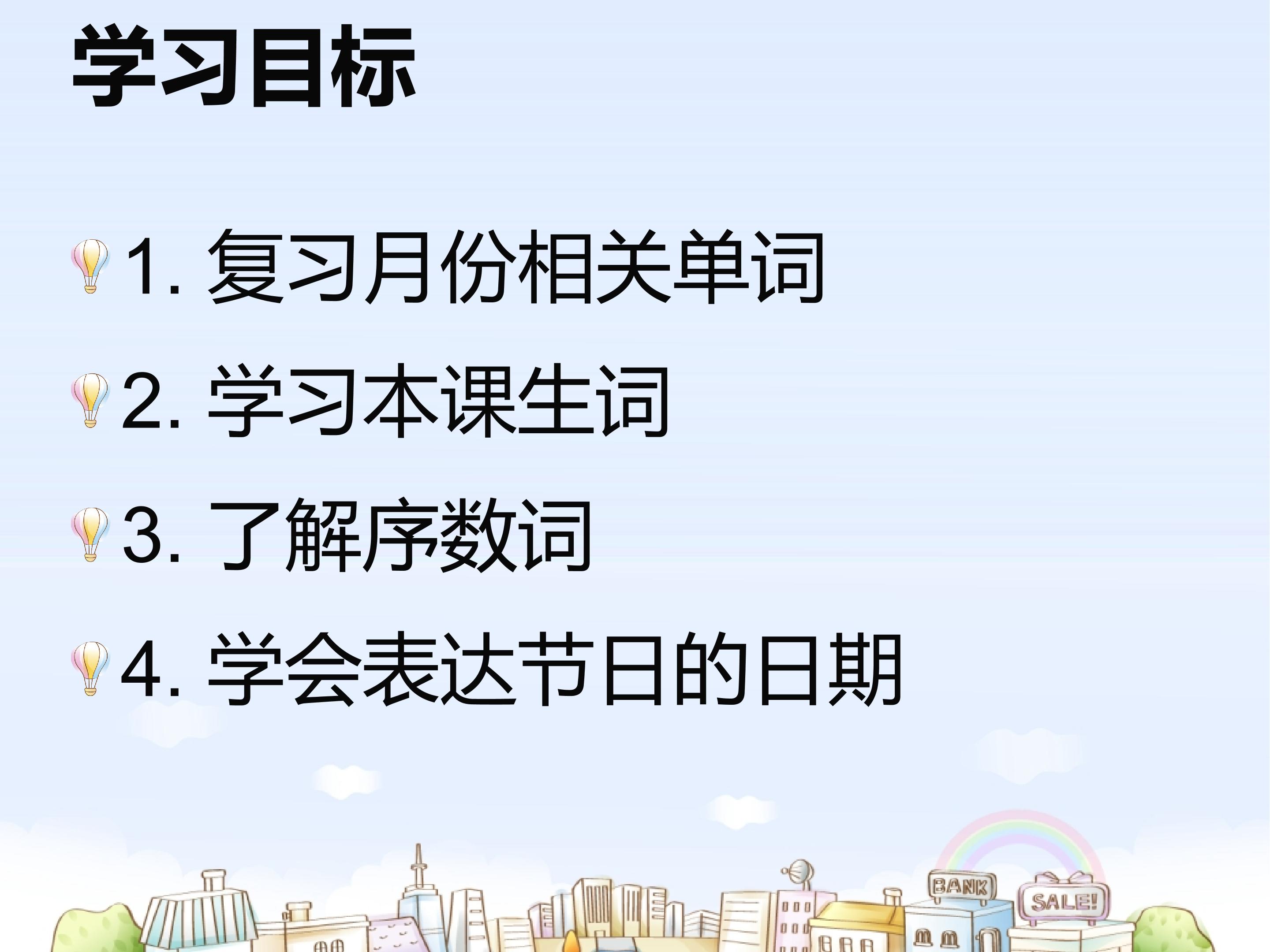 学习目标

1. 复习月份相关单词

2. 学习本课生词

3. 了解序数词

4. 学会表达节日的日期

BANK

SALE!